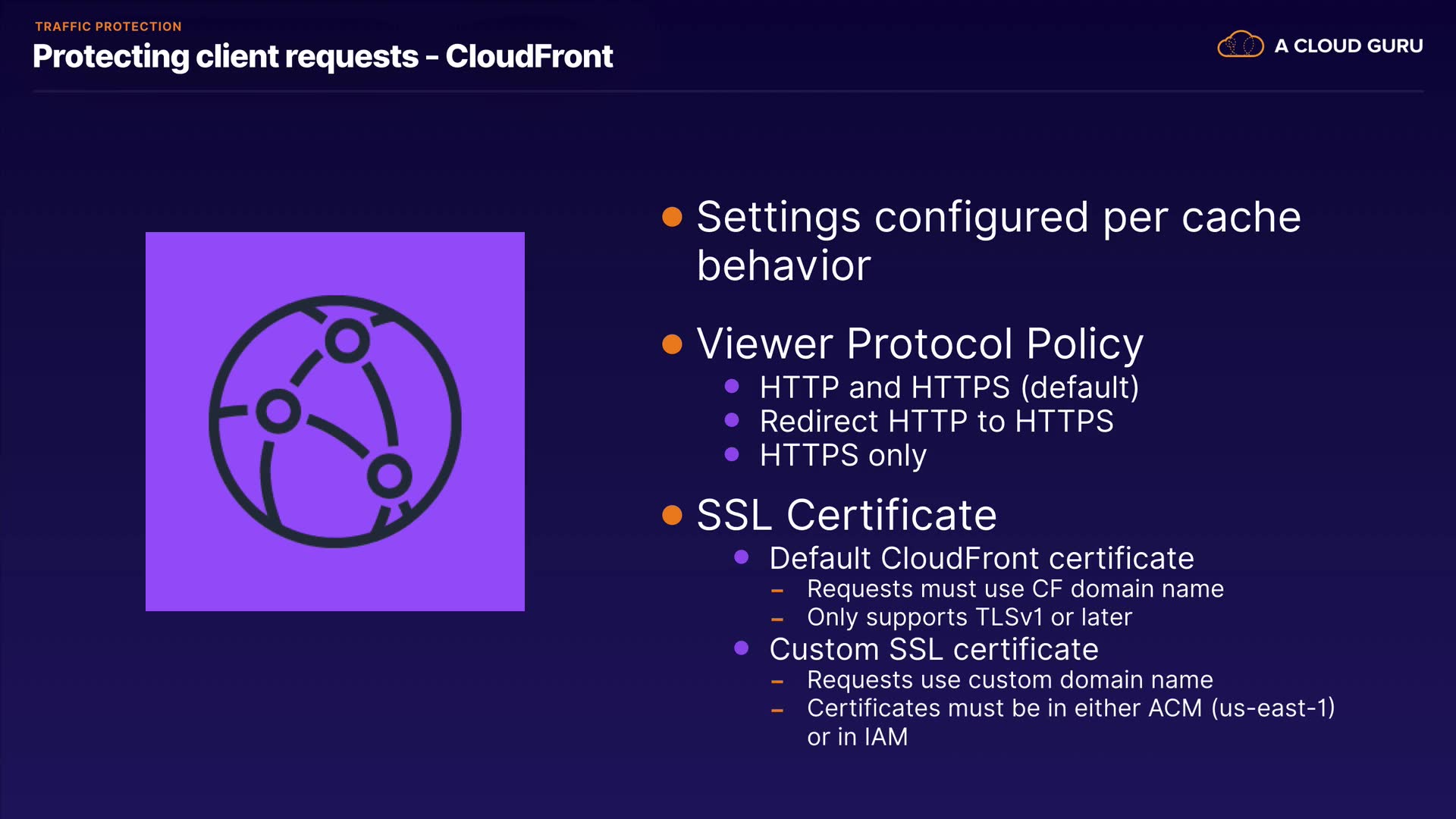 TRAFFIC PROTECTION
Protecting client requests - CloudFront

A CLOUD GURU

- Settings configured per cache behavior
- Viewer Protocol Policy
  - HTTP and HTTPS (default)
  - Redirect HTTP to HTTPS
  - HTTPS only
- SSL Certificate
  - Default CloudFront certificate
    - Requests must use CF domain name
    - Only supports TLSv1 or later
  - Custom SSL certificate
    - Requests use custom domain name
    - Certificates must be in either ACM (us-east-1) or in IAM